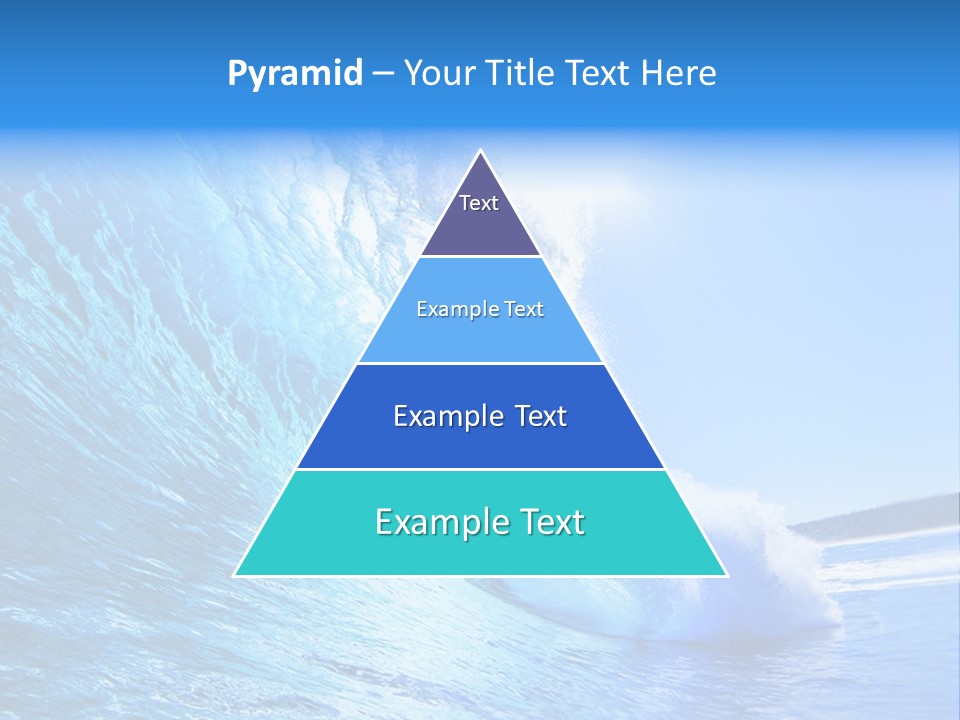 Pyramid – Your Title Text Here

Text

Example Text

Example Text

Example Text